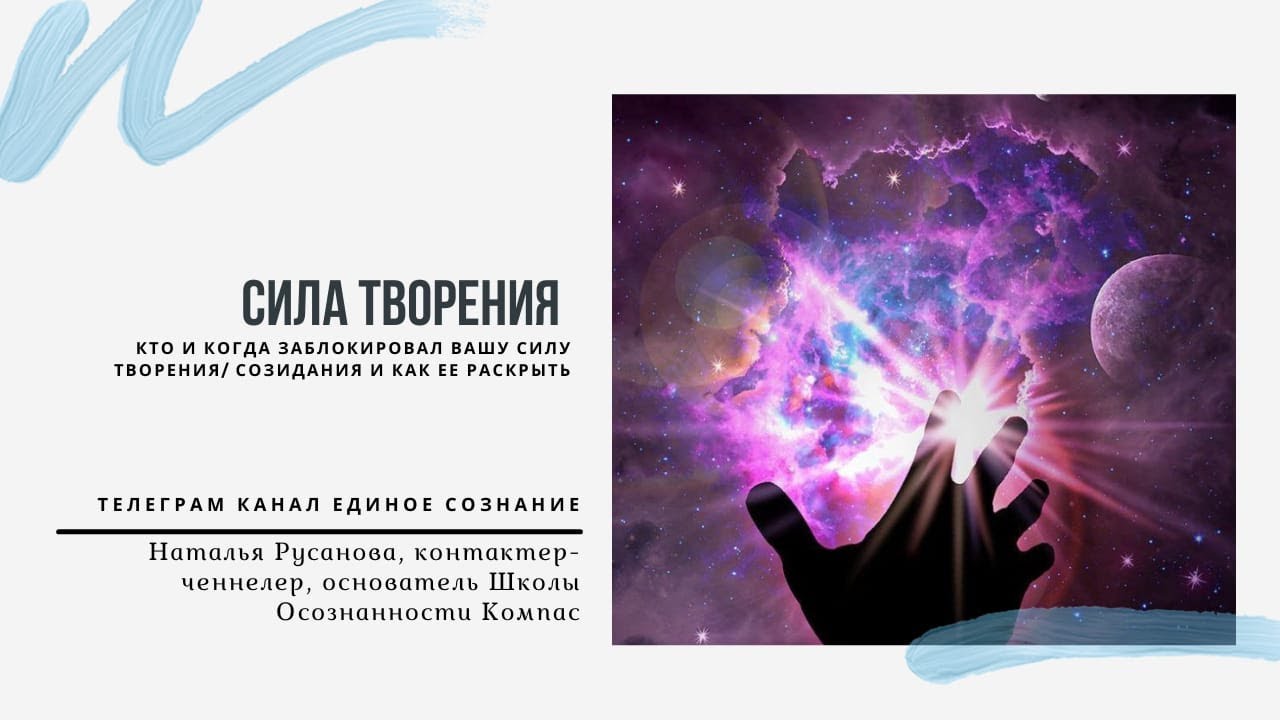 СИЛА ТВОРЕНИЯ

КТО И КОГДА ЗАБЛОКИРОВАЛ ВАШУ СИЛУ ТВОРЕНИЯ/ СОЗИДАНИЯ И КАК ЕЕ РАСКРЫТЬ

ТЕЛЕГРАМ КАНАЛ ЕДИНОЕ СОЗНАНИЕ

Наталья Русанова, контактер-ченнелер, основатель Школы Осознанности Компас